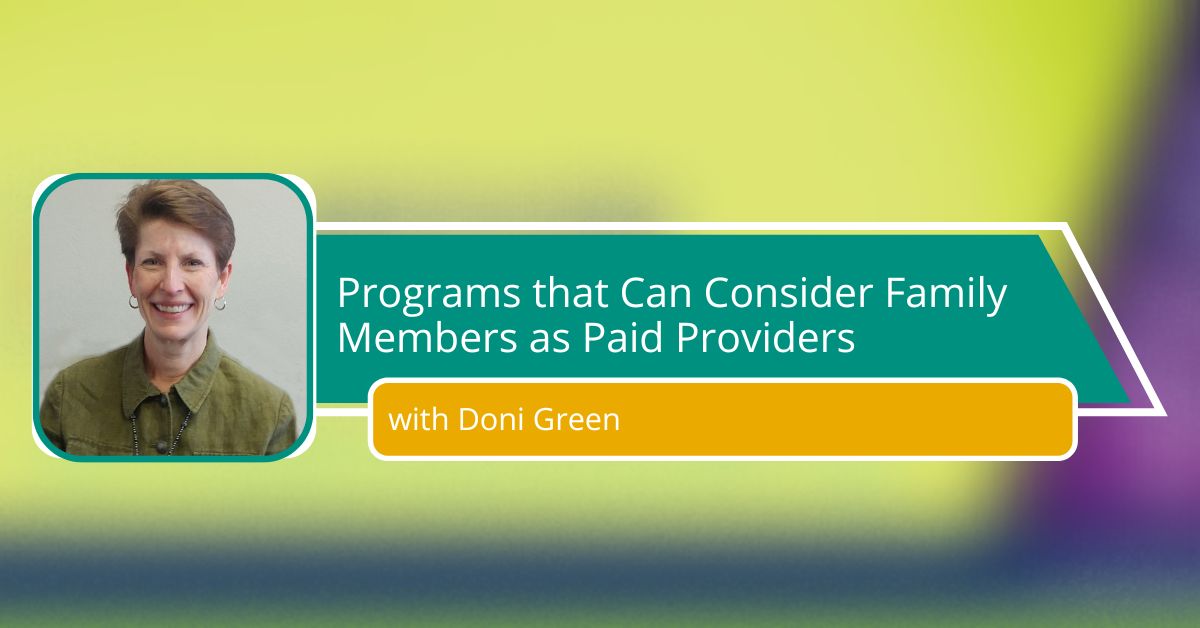 Programs that Can Consider Family Members as Paid Providers

with Doni Green